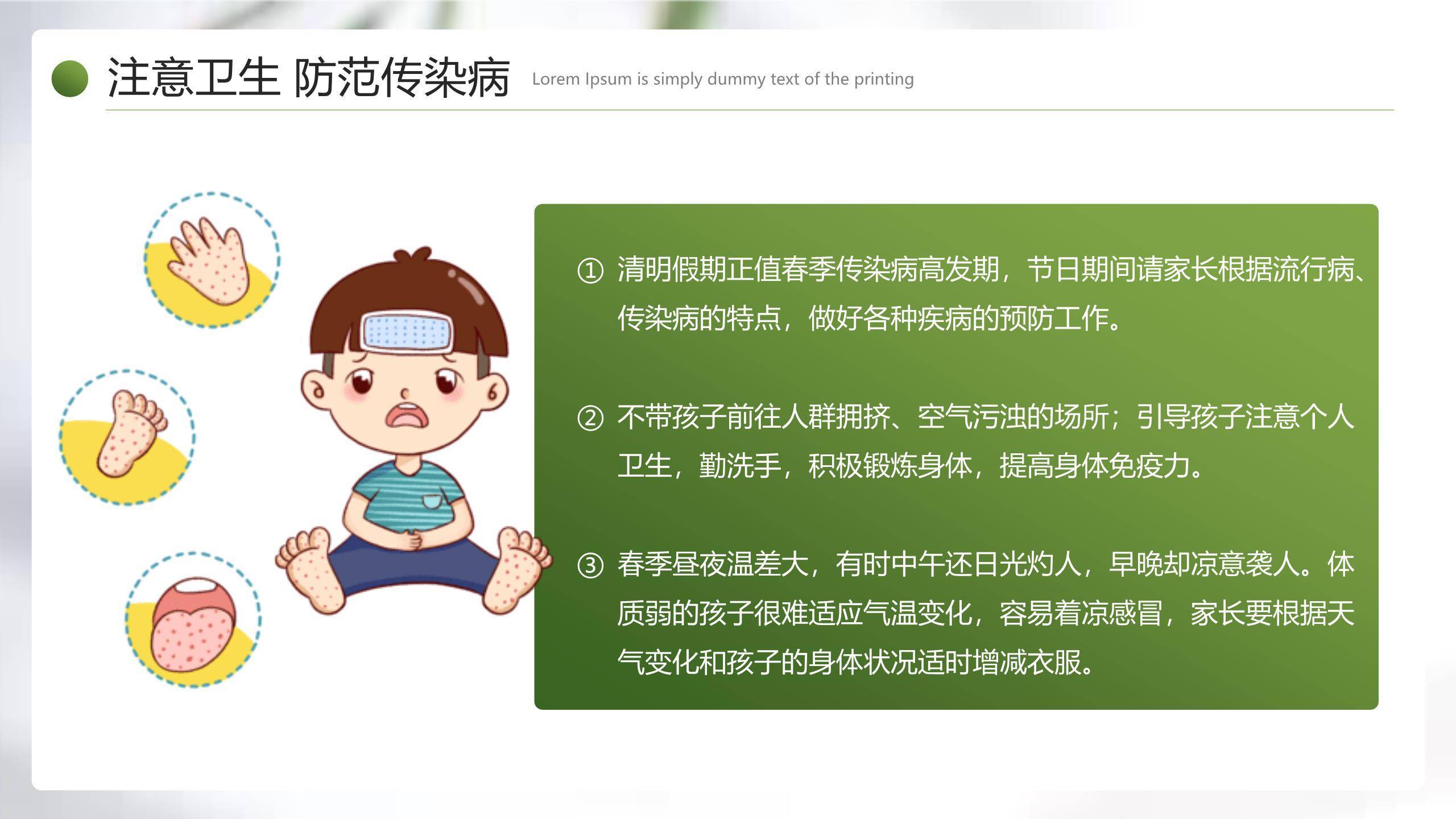 注意卫生 防范传染病 Lorem Ipsum is simply dummy text of the printing

① 清明假期正值春季传染病高发期，节日期间请家长根据流行病、传染病的特点，做好各种疾病的预防工作。

② 不带孩子前往人群拥挤、空气污浊的场所；引导孩子注意个人卫生，勤洗手，积极锻炼身体，提高身体免疫力。

③ 春季昼夜温差大，有时中午还日光灼人，早晚却凉意袭人。体质弱的孩子很难适应气温变化，容易着凉感冒，家长要根据天气变化和孩子的身体状况适时增减衣服。